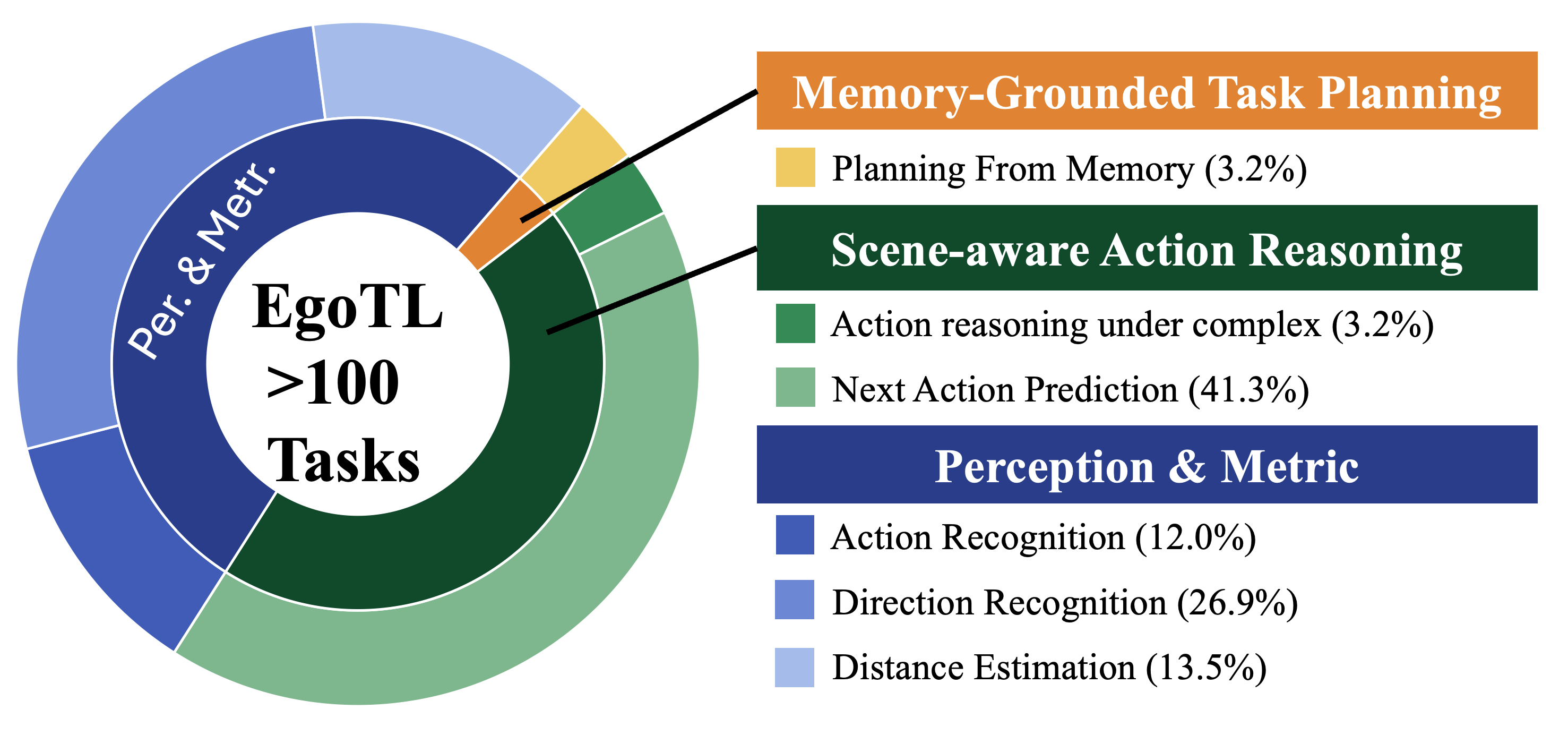 Per. & Metr.

EgoTL
>100
Tasks

Memory-Grounded Task Planning

Planning From Memory (3.2%)

Scene-aware Action Reasoning

Action reasoning under complex (3.2%)

Next Action Prediction (41.3%)

Perception & Metric

Action Recognition (12.0%)

Direction Recognition (26.9%)

Distance Estimation (13.5%)